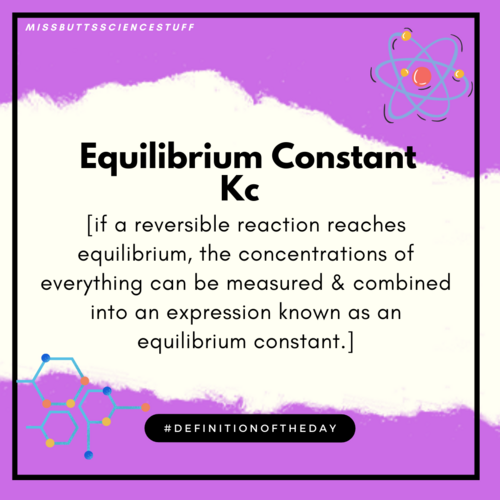 MISSBUTTSSCIENCESTUFF

Equilibrium Constant Kc

[if a reversible reaction reaches equilibrium, the concentrations of everything can be measured & combined into an expression known as an equilibrium constant.]

#DEFINITIONOFTHEDAY